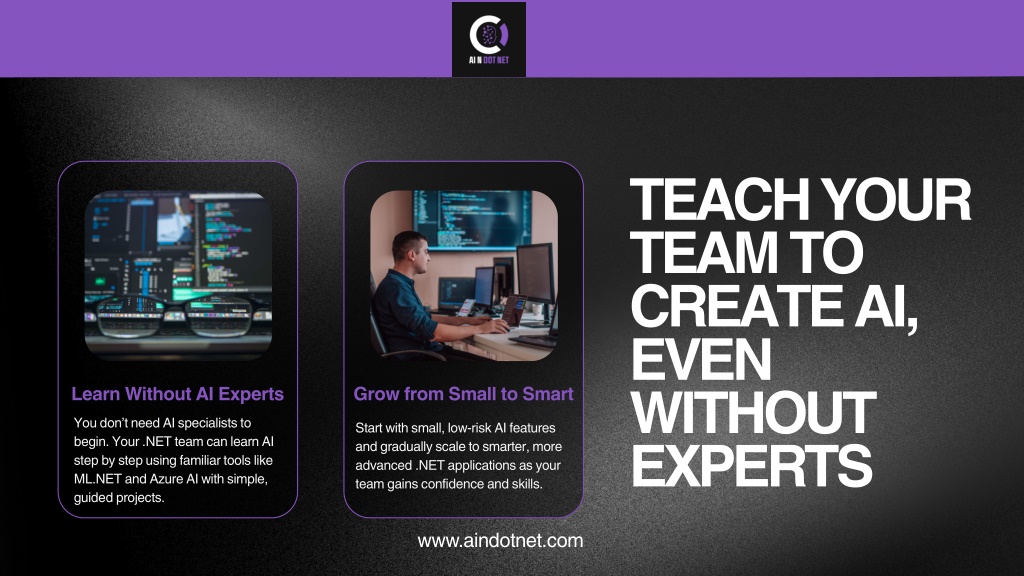 AI N DOT NET

Learn Without AI Experts

You don't need AI specialists to begin. Your .NET team can learn AI step by step using familiar tools like ML.NET and Azure AI with simple, guided projects.

Grow from Small to Smart

Start with small, low-risk AI features and gradually scale to smarter, more advanced .NET applications as your team gains confidence and skills.

TEACH YOUR TEAM TO CREATE AI, EVEN WITHOUT EXPERTS

www.aindotnet.com